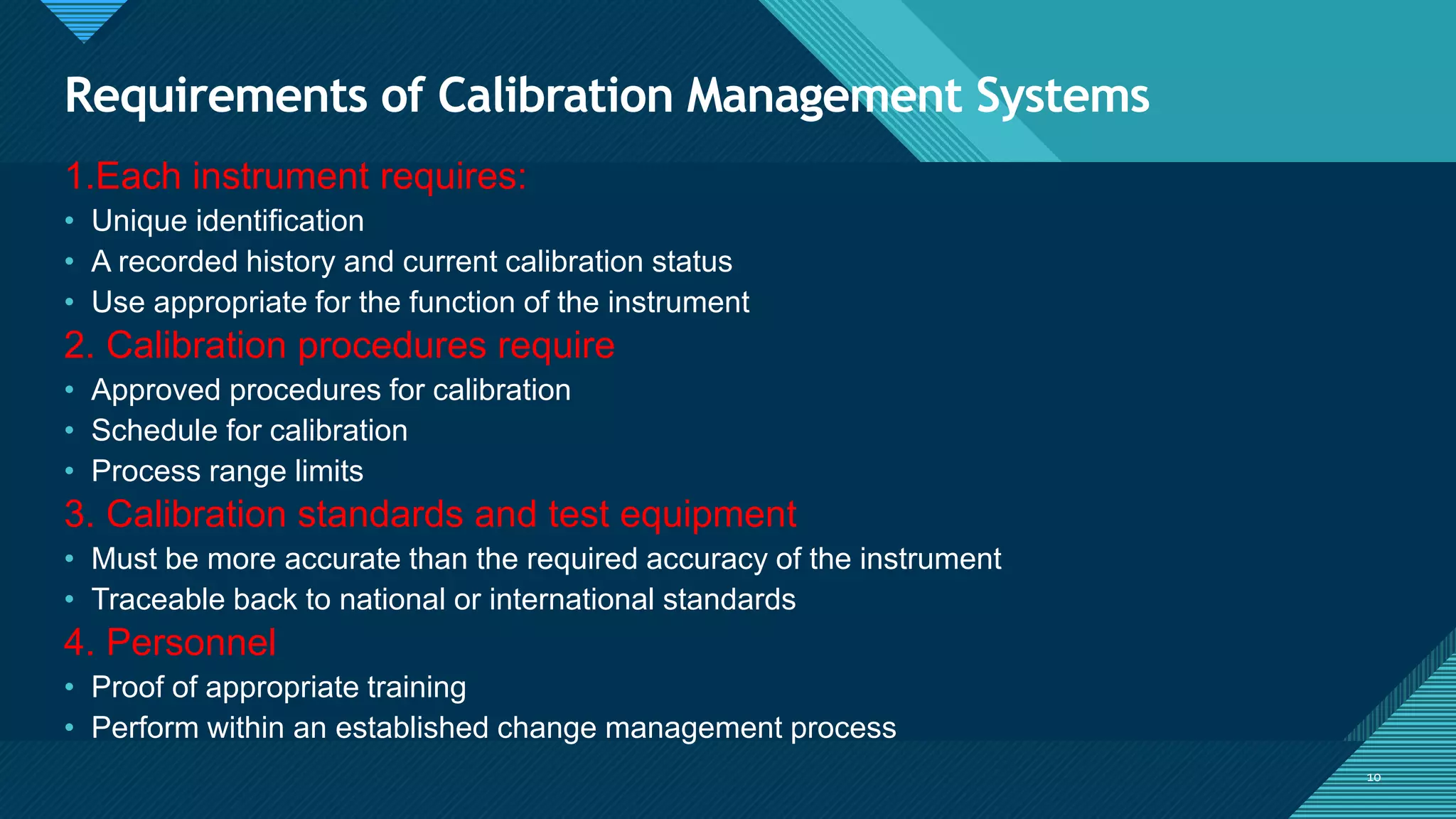 Requirements of Calibration Management Systems

1.Each instrument requires:
• Unique identification
• A recorded history and current calibration status
• Use appropriate for the function of the instrument

2. Calibration procedures require
• Approved procedures for calibration
• Schedule for calibration
• Process range limits

3. Calibration standards and test equipment
• Must be more accurate than the required accuracy of the instrument
• Traceable back to national or international standards

4. Personnel
• Proof of appropriate training
• Perform within an established change management process

10